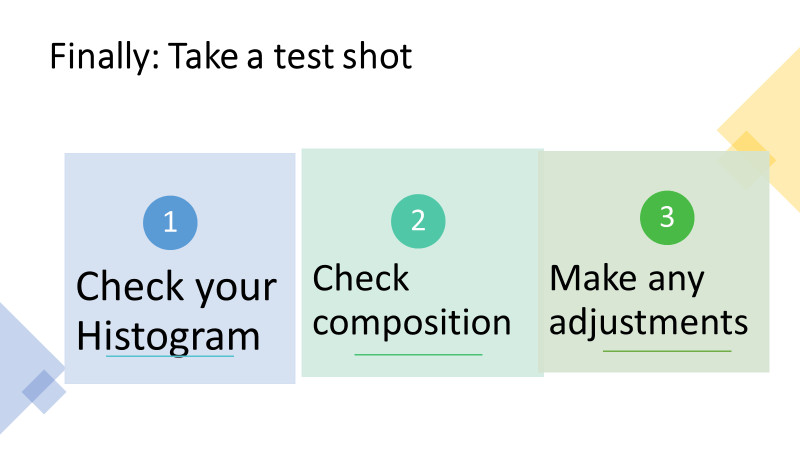 Finally: Take a test shot

1

Check your Histogram

2

Check composition

3

Make any adjustments